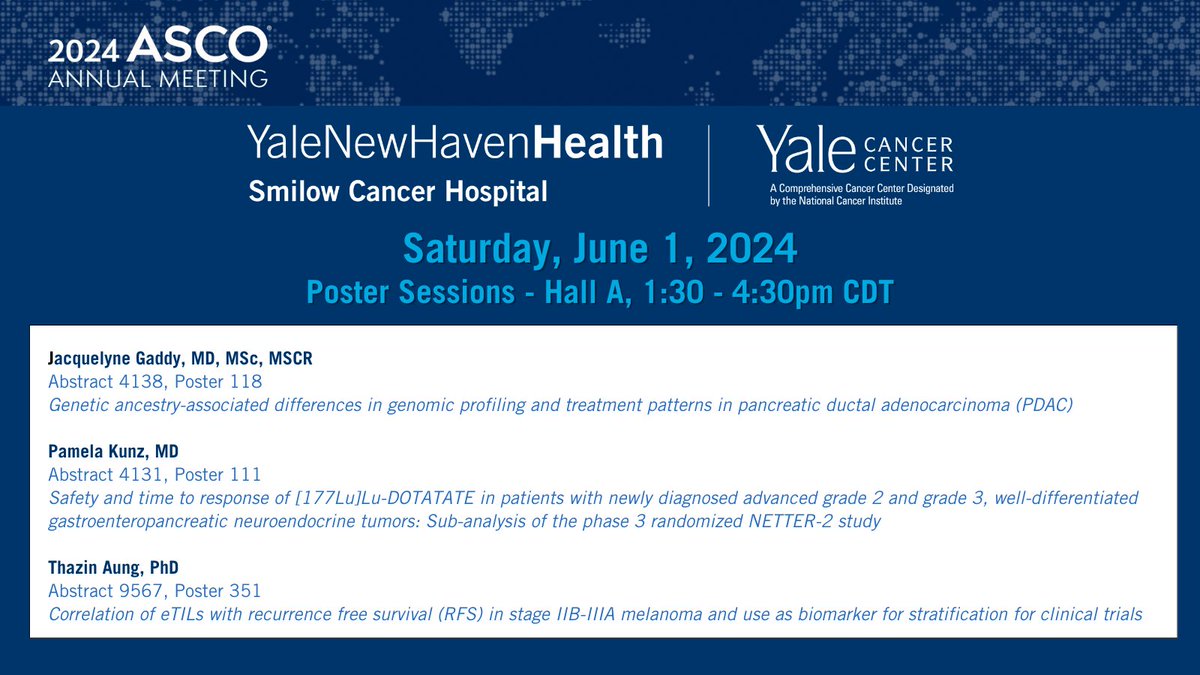 2024 ASCO
ANNUAL MEETING

YaleNewHavenHealth
Smilow Cancer Hospital

Yale CANCER CENTER
A Comprehensive Cancer Center Designated by the National Cancer Institute

Saturday, June 1, 2024
Poster Sessions - Hall A, 1:30 - 4:30pm CDT

Jacquelyne Gaddy, MD, MSc, MSCR
Abstract 4138, Poster 118
Genetic ancestry-associated differences in genomic profiling and treatment patterns in pancreatic ductal adenocarcinoma (PDAC)

Pamela Kunz, MD
Abstract 4131, Poster 111
Safety and time to response of [177Lu]Lu-DOTATATE in patients with newly diagnosed advanced grade 2 and grade 3, well-differentiated gastroenteropancreatic neuroendocrine tumors: Sub-analysis of the phase 3 randomized NETTER-2 study

Thazin Aung, PhD
Abstract 9567, Poster 351
Correlation of eTILs with recurrence free survival (RFS) in stage IIB-IIIA melanoma and use as biomarker for stratification for clinical trials